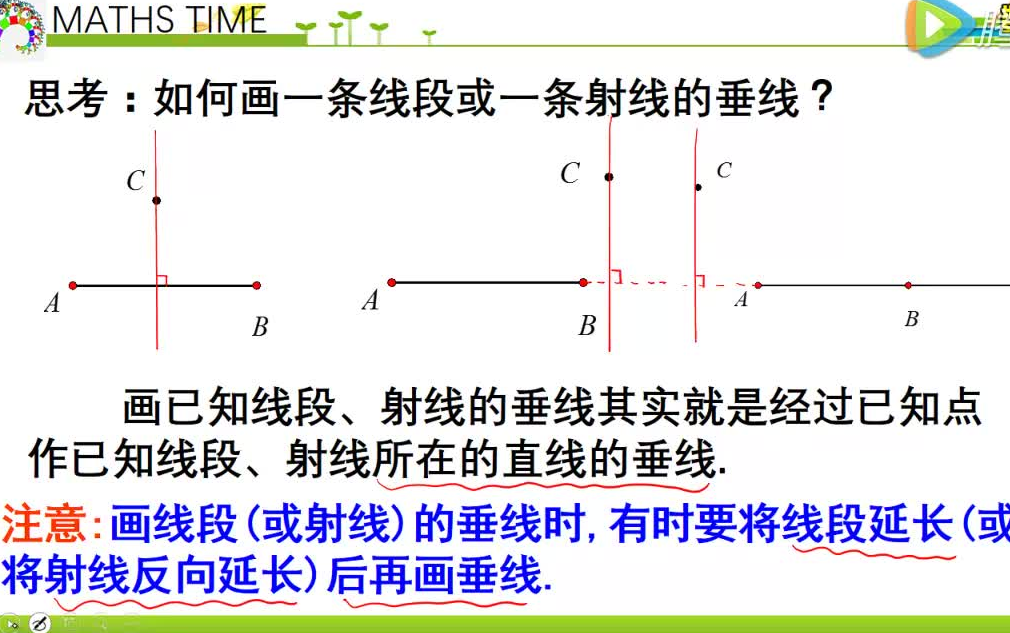 MATHS TIME

思考：如何画一条线段或一条射线的垂线？

C

A

B

C

A

B

C

A

B

画已知线段、射线的垂线其实就是经过已知点作已知线段、射线所在的直线的垂线.

注意:画线段(或射线)的垂线时,有时要将线段延长(或将射线反向延长)后再画垂线.